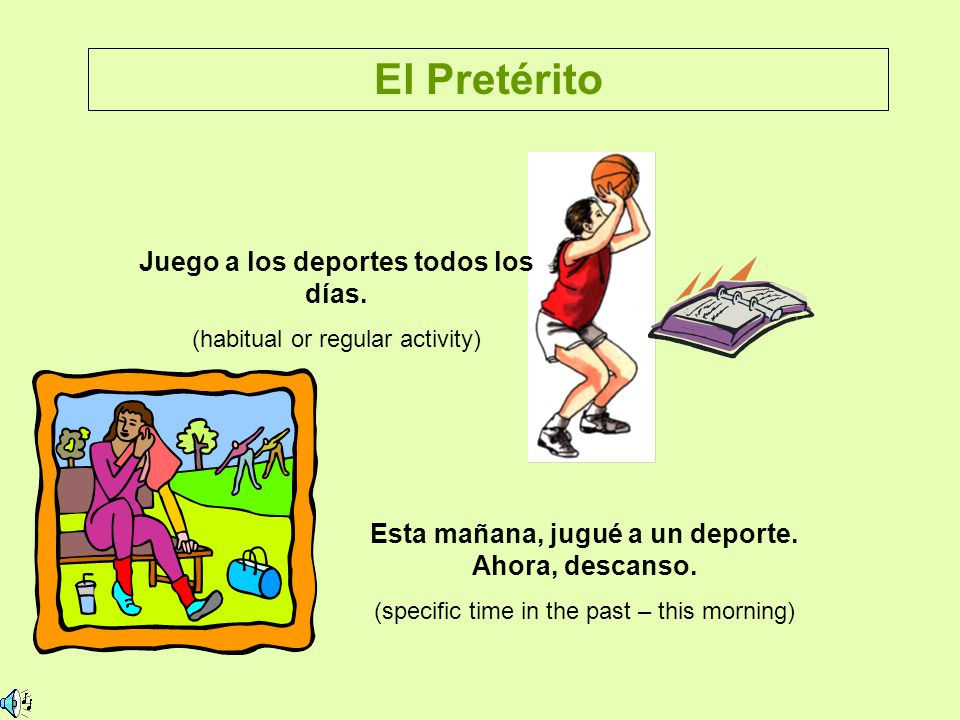 El Pretérito

Juego a los deportes todos los días.

(habitual or regular activity)

Esta mañana, jugué a un deporte. Ahora, descanso.

(specific time in the past – this morning)